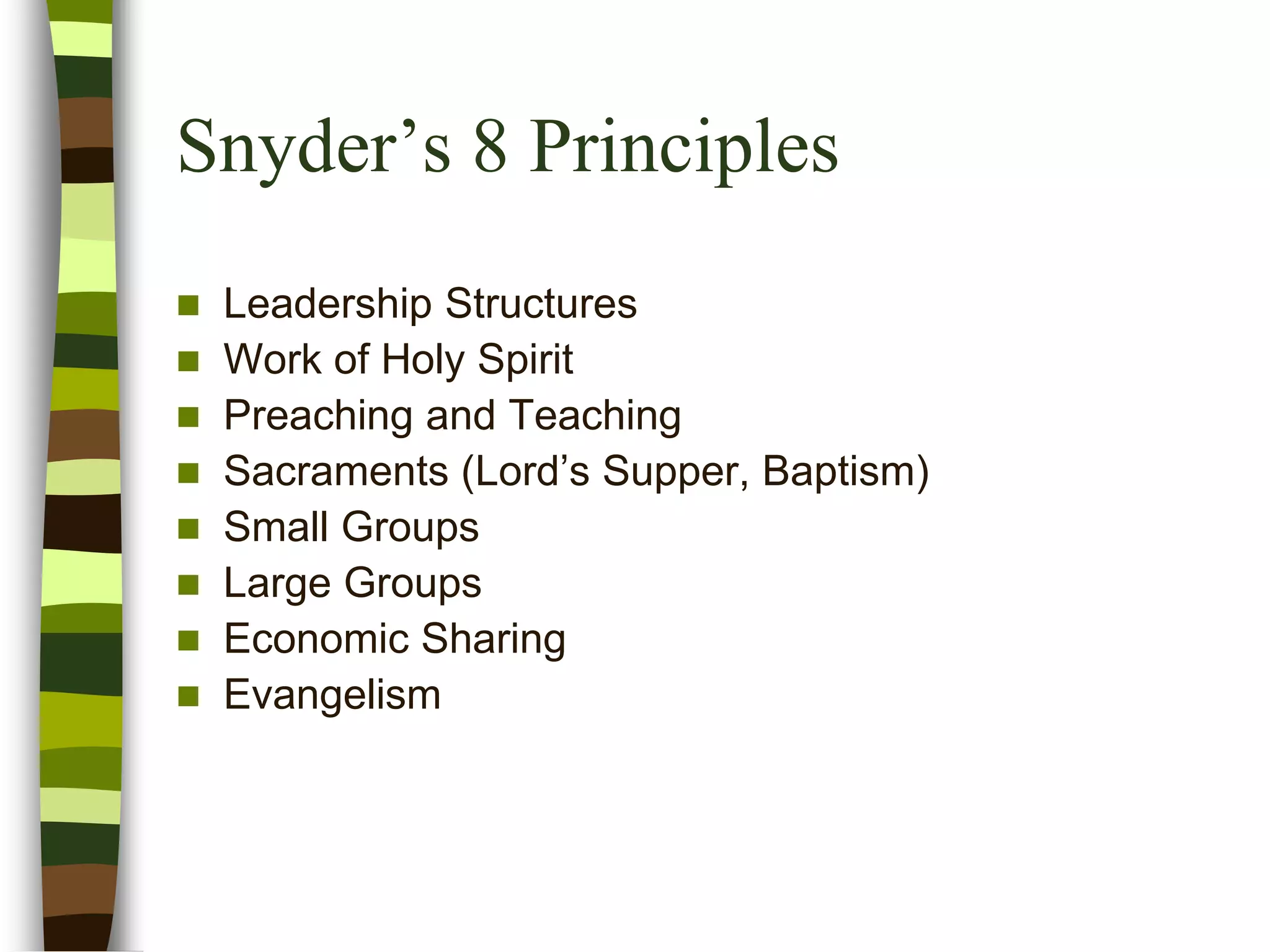 Snyder’s 8 Principles

- Leadership Structures
- Work of Holy Spirit
- Preaching and Teaching
- Sacraments (Lord’s Supper, Baptism)
- Small Groups
- Large Groups
- Economic Sharing
- Evangelism